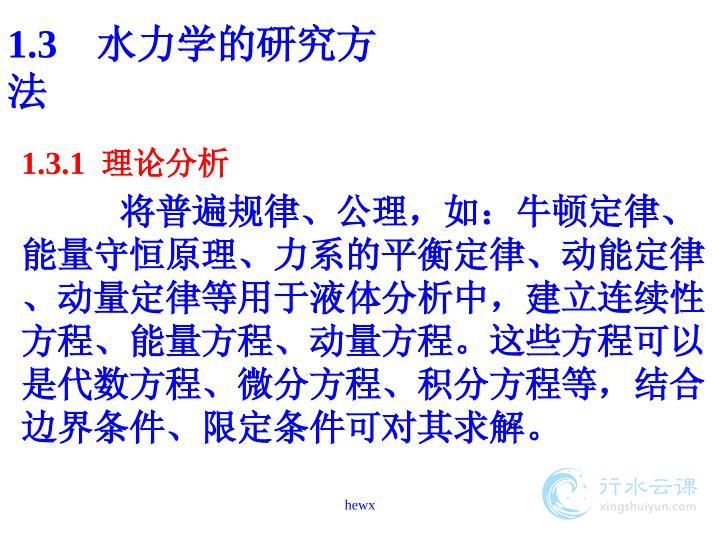 1.3　水力学的研究方法

1.3.1 理论分析

将普遍规律、公理，如：牛顿定律、能量守恒原理、力系的平衡定律、动能定律、动量定律等用于液体分析中，建立连续性方程、能量方程、动量方程。这些方程可以是代数方程、微分方程、积分方程等，结合边界条件、限定条件可对其求解。

hewx

行水云课
xingshuiyun.com